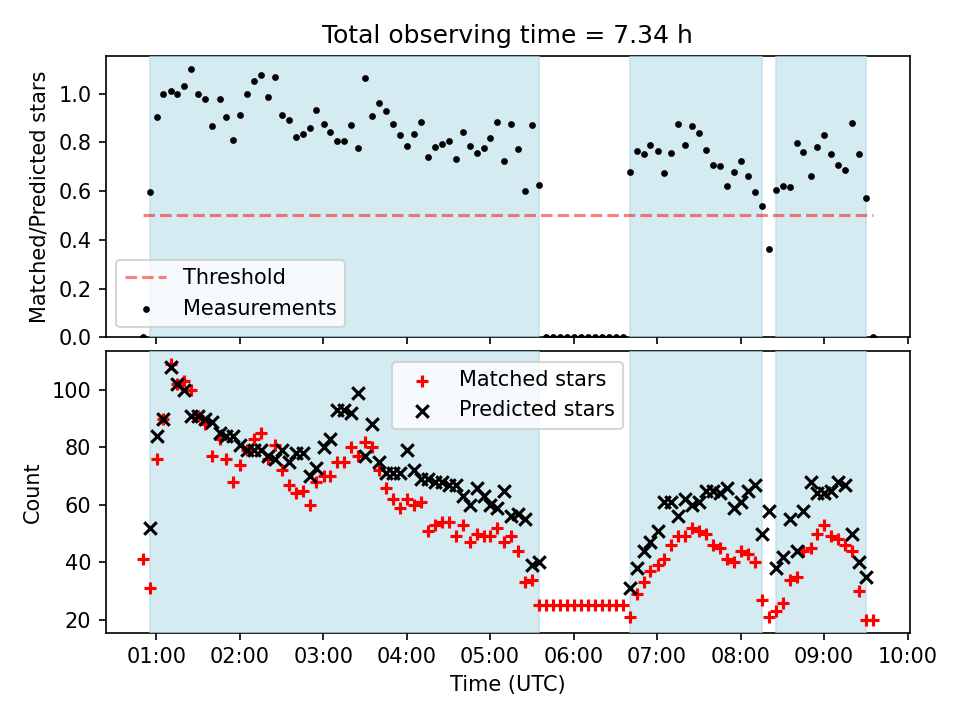 Total observing time = 7.34 h

Matched/Predicted stars

1.0
0.8
0.6
0.4
0.2
0.0

Threshold
Measurements

Count

100
80
60
40
20

Matched stars
Predicted stars

01:00 02:00 03:00 04:00 05:00 06:00 07:00 08:00 09:00 10:00

Time (UTC)